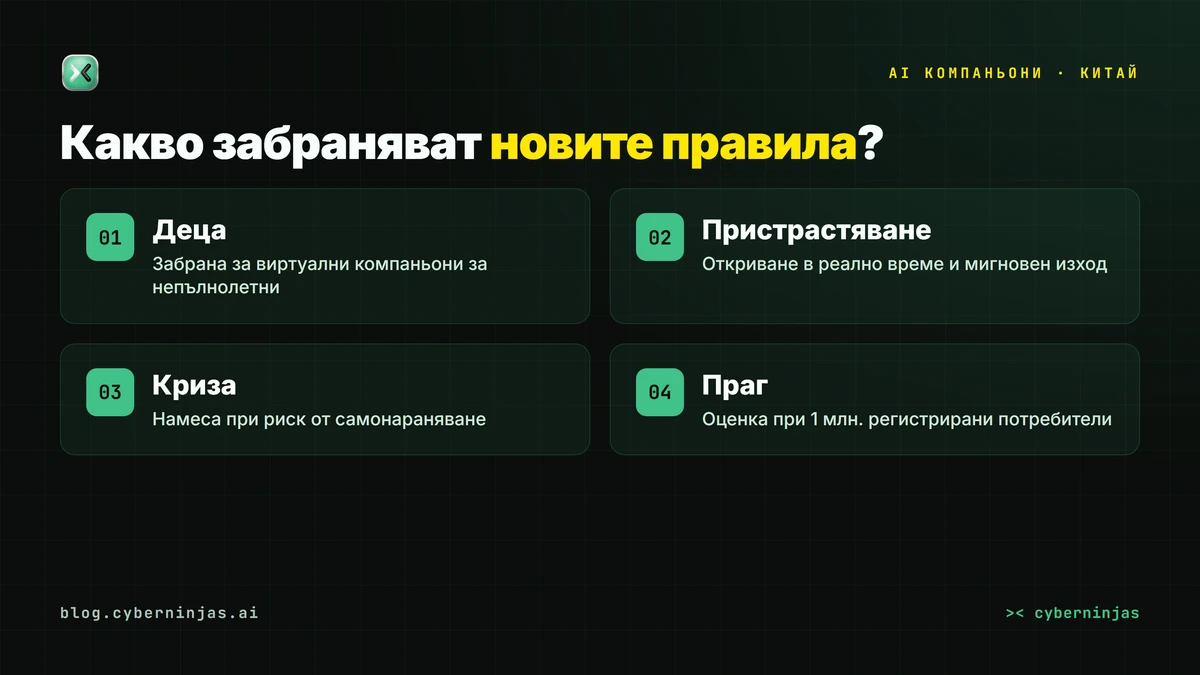 AI КОМПАНЬОНИ · КИТАЙ

Какво забраняват новите правила?

01 Деца
Забрана за виртуални компаньони за непълнолетни

02 Пристрастяване
Откриване в реално време и мигновен изход

03 Криза
Намеса при риск от самонараняване

04 Праг
Оценка при 1 млн. регистрирани потребители

blog.cyberninjas.ai

>< cyberninjas